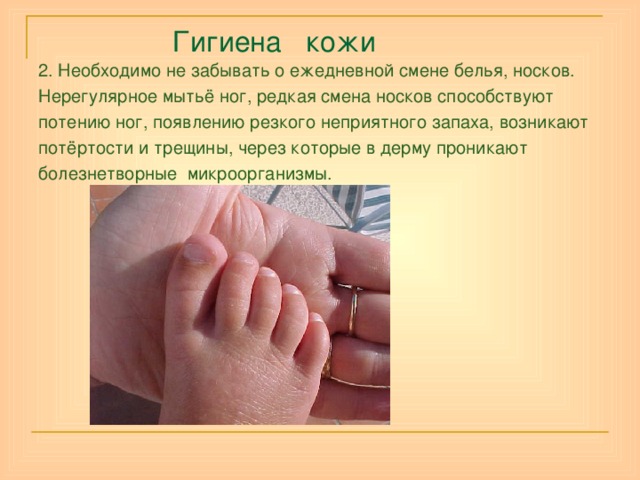 Гигиена кожи

2. Необходимо не забывать о ежедневной смене белья, носков. Нерегулярное мытьё ног, редкая смена носков способствуют потению ног, появлению резкого неприятного запаха, возникают потёртости и трещины, через которые в дерму проникают болезнетворные микроорганизмы.